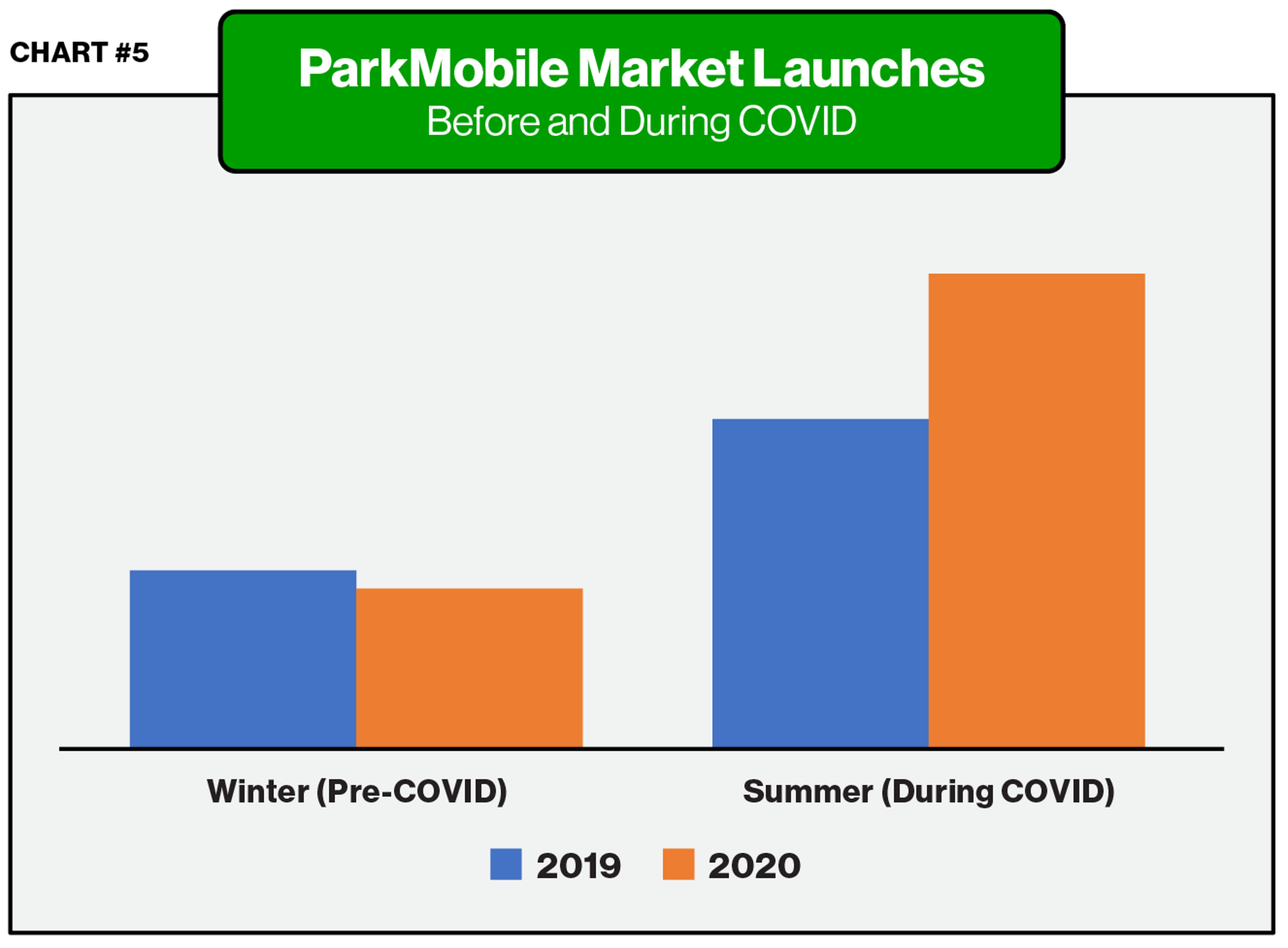 CHART #5

ParkMobile Market Launches
Before and During COVID

Winter (Pre-COVID)
Summer (During COVID)

2019
2020